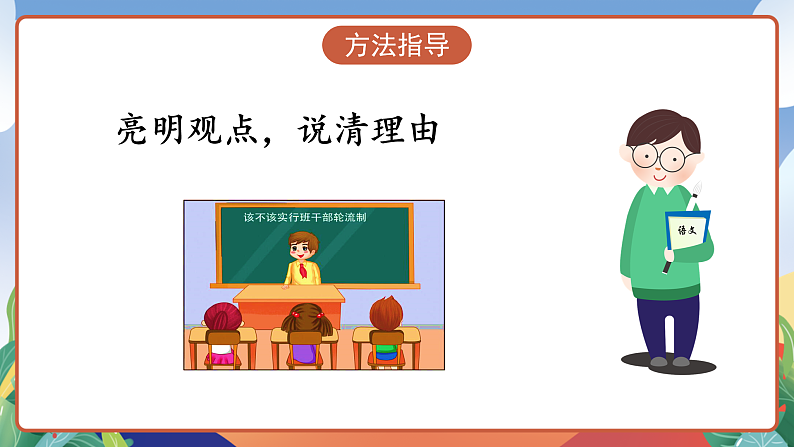 方法指导

亮明观点，说清理由

该不该实行班干部轮流制

语文